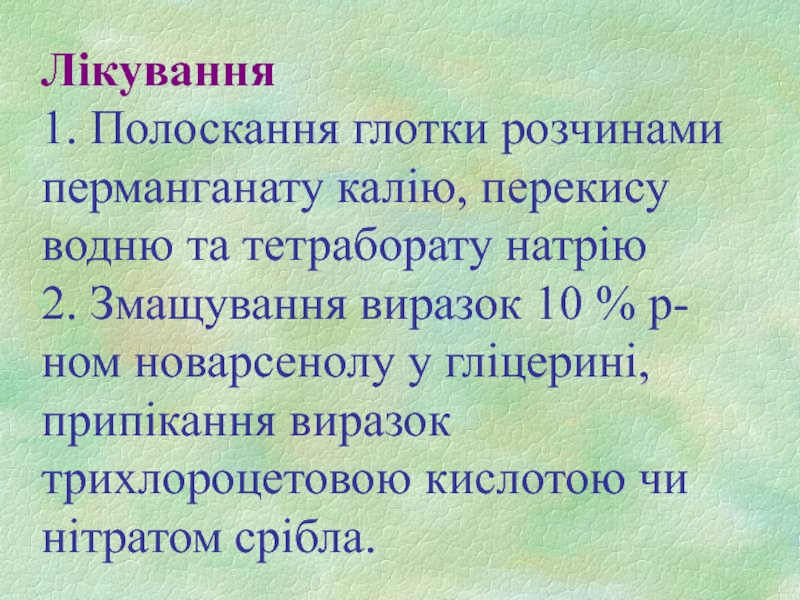 Лікування
1. Полоскання глотки розчинами перманганату калію, перекису водню та тетраборату натрію
2. Змащування виразок 10 % р-ном новарсенолу у гліцерині, припікання виразок трихлороцетовою кислотою чи нітратом срібла.